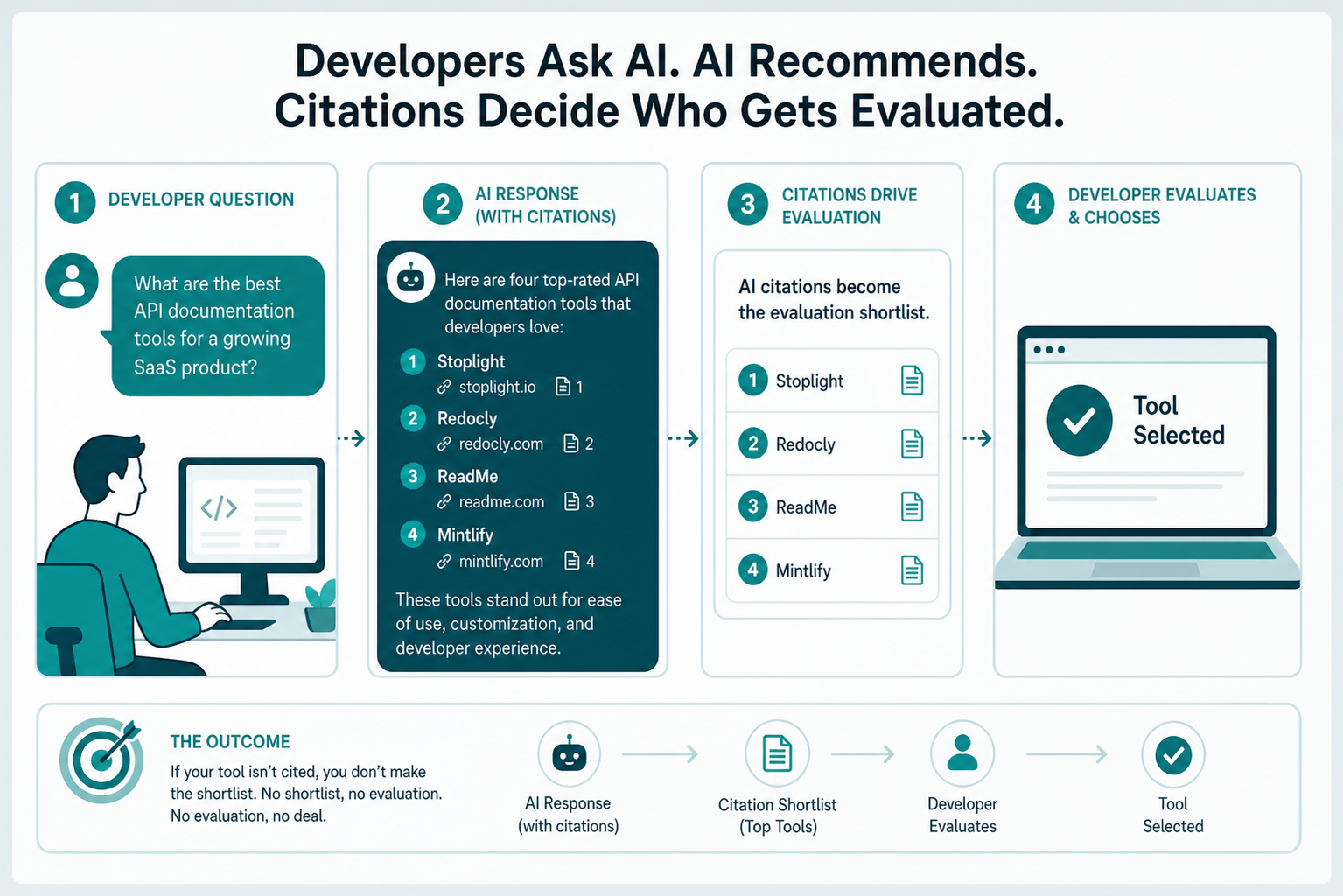 Developers Ask AI. AI Recommends.
Citations Decide Who Gets Evaluated.

1 DEVELOPER QUESTION

What are the best API documentation tools for a growing SaaS product?

</>

2 AI RESPONSE (WITH CITATIONS)

Here are four top-rated API documentation tools that developers love:

1 Stoplight
stoplight.io 1

2 Redocly
redocly.com 2

3 ReadMe
readme.com 3

4 Mintlify
mintlify.com 4

These tools stand out for ease of use, customization, and developer experience.

3 CITATIONS DRIVE EVALUATION

AI citations become the evaluation shortlist.

1 Stoplight
2 Redocly
3 ReadMe
4 Mintlify

4 DEVELOPER EVALUATES & CHOOSES

Tool Selected

THE OUTCOME
If your tool isn't cited, you don't make the shortlist. No shortlist, no evaluation. No evaluation, no deal.

AI Response (with citations)

Citation Shortlist (Top Tools)

Developer Evaluates

Tool Selected